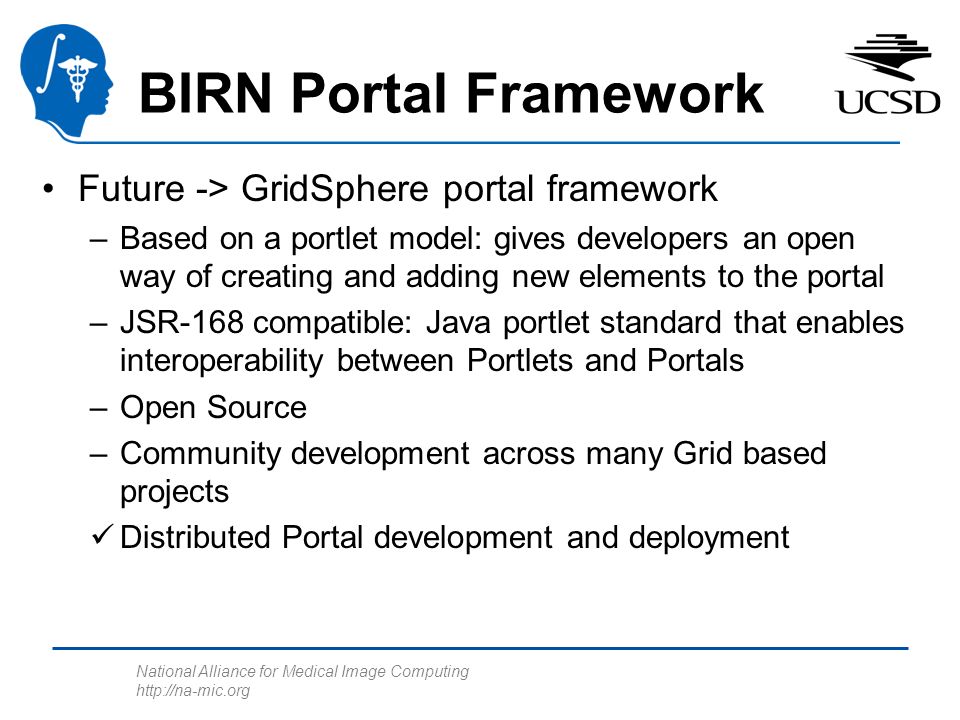 BIRN Portal Framework

UCSD

• Future -> GridSphere portal framework
– Based on a portlet model: gives developers an open way of creating and adding new elements to the portal
– JSR-168 compatible: Java portlet standard that enables interoperability between Portlets and Portals
– Open Source
– Community development across many Grid based projects
✓ Distributed Portal development and deployment

National Alliance for Medical Image Computing
http://na-mic.org